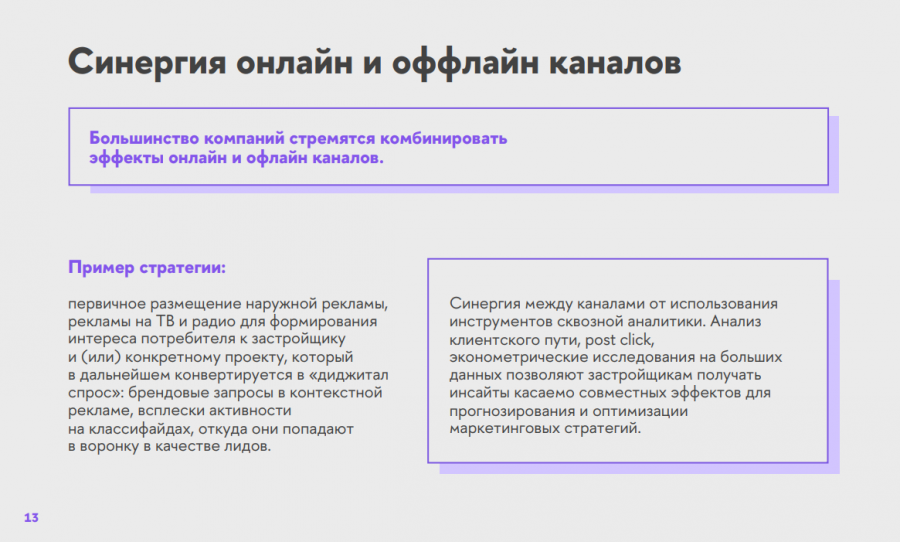 Синергия онлайн и оффлайн каналов

Большинство компаний стремятся комбинировать эффекты онлайн и офлайн каналов.

Пример стратегии:

первичное размещение наружной рекламы, рекламы на ТВ и радио для формирования интереса потребителя к застройщику и (или) конкретному проекту, который в дальнейшем конвертируется в «диджитал спрос»: брендовые запросы в контекстной рекламе, всплески активности на классифайдах, откуда они попадают в воронку в качестве лидов.

Синергия между каналами от использования инструментов сквозной аналитики. Анализ клиентского пути, post click, эконометрические исследования на больших данных позволяют застройщикам получать инсайты касаемо совместных эффектов для прогнозирования и оптимизации маркетинговых стратегий.

13